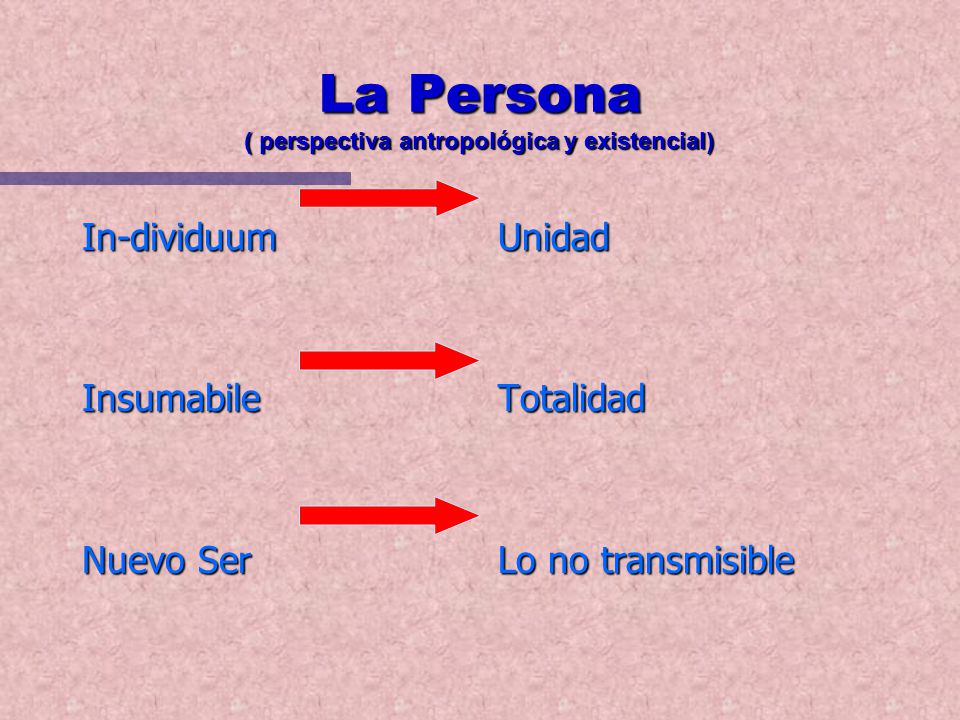 La Persona
( perspectiva antropológica y existencial)

In-dividuum Unidad

Insumabile Totalidad

Nuevo Ser Lo no transmisible